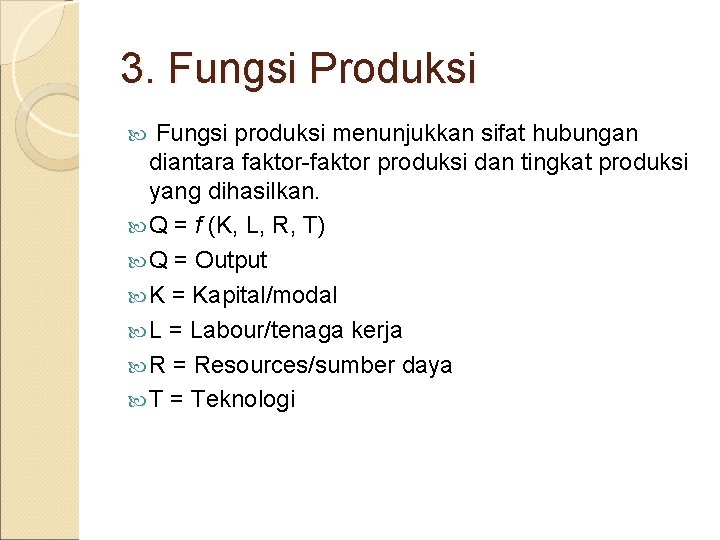 3. Fungsi Produksi

Fungsi produksi menunjukkan sifat hubungan diantara faktor-faktor produksi dan tingkat produksi yang dihasilkan.

$Q = f(K, L, R, T)$

Q = Output

K = Kapital/modal

L = Labour/tenaga kerja

R = Resources/sumber daya

T = Teknologi